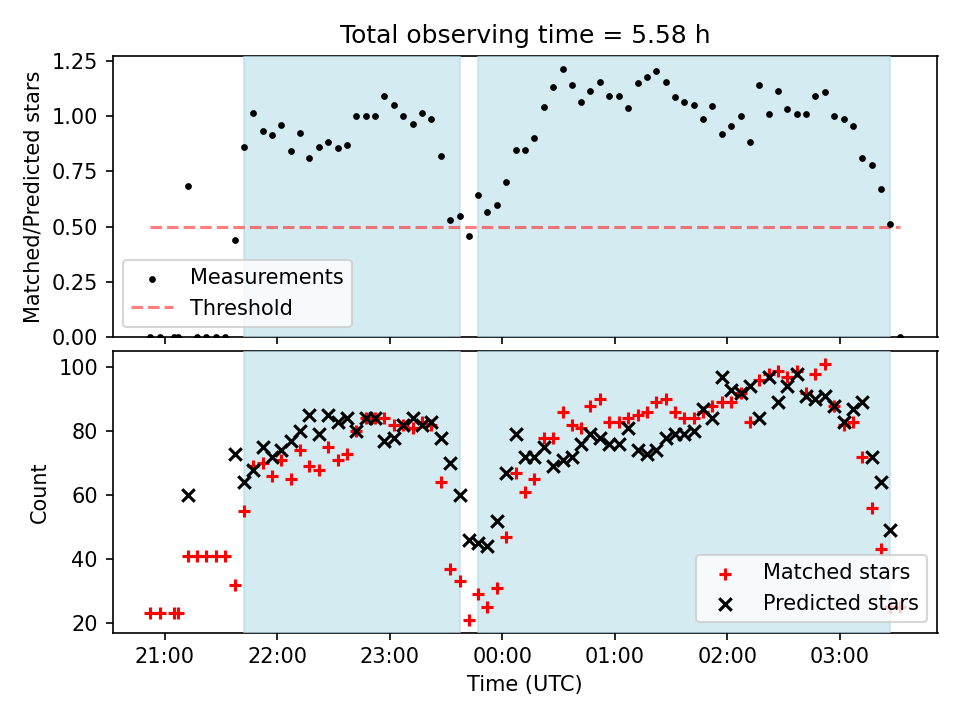 Total observing time = 5.58 h

Matched/Predicted stars

1.25
1.00
0.75
0.50
0.25
0.00

Measurements
Threshold

Count

100
80
60
40
20

Matched stars
Predicted stars

21:00 22:00 23:00 00:00 01:00 02:00 03:00

Time (UTC)